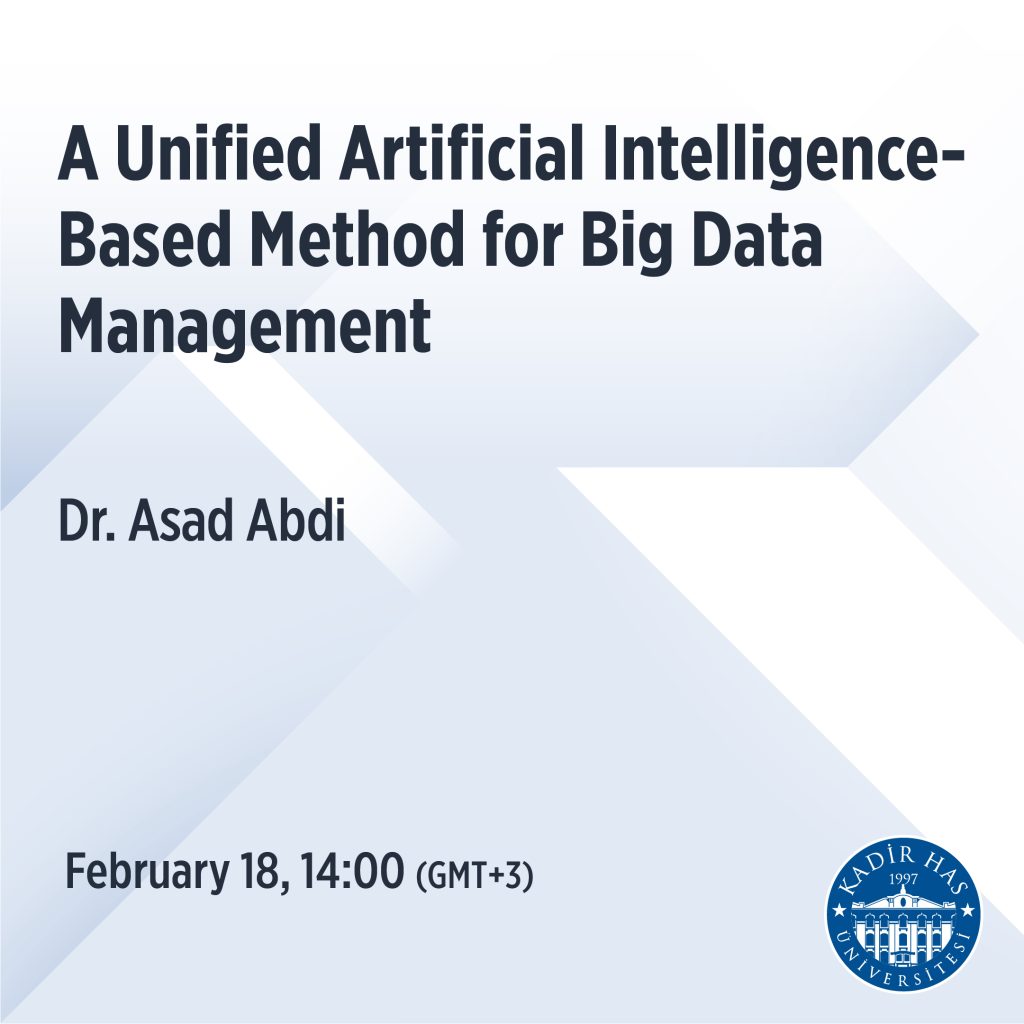 A Unified Artificial Intelligence-Based Method for Big Data Management

Dr. Asad Abdi

February 18, 14:00 (GMT+3)

KADİR HAS
1997
ÜNİVERSİTESİ